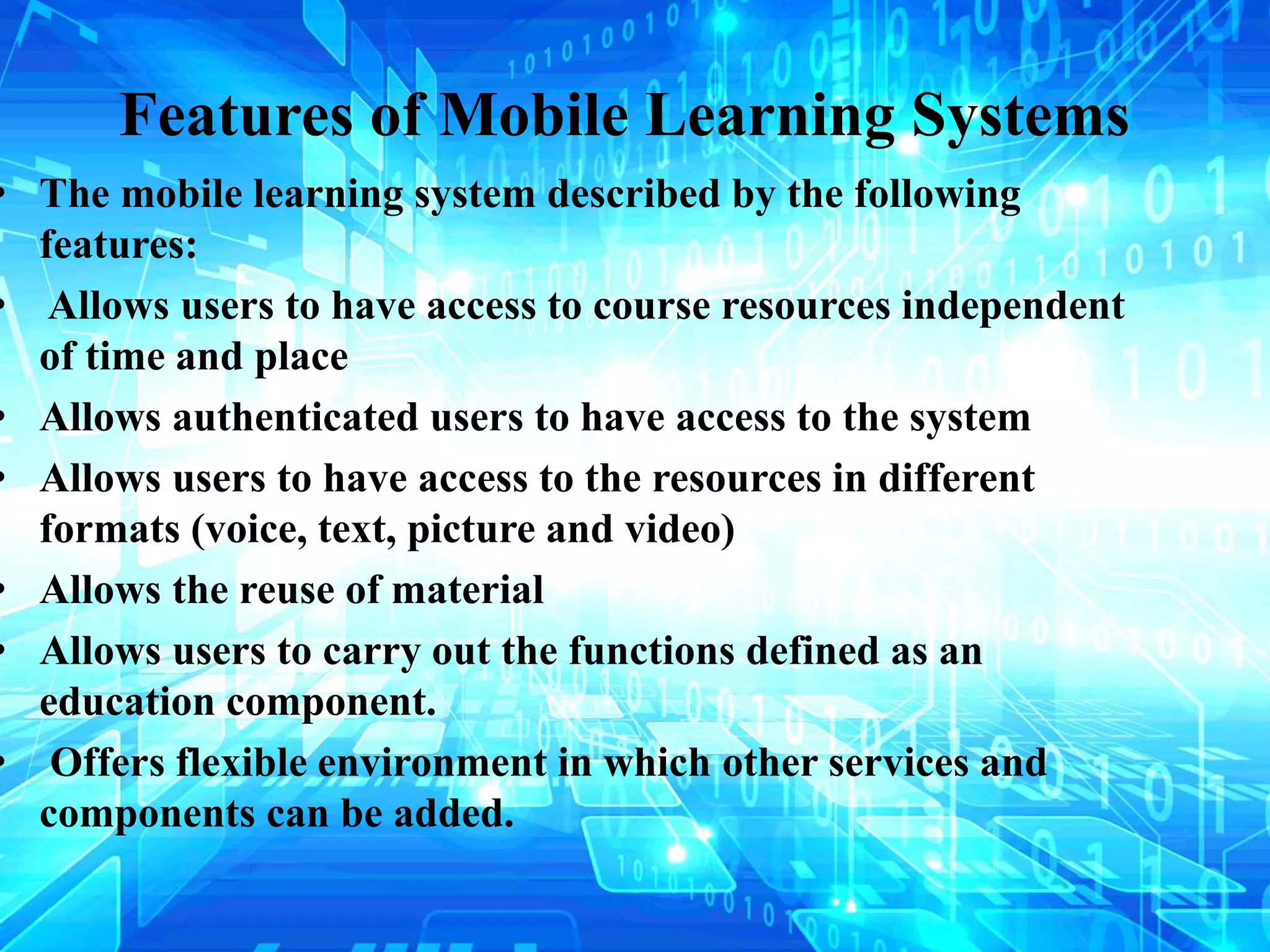 Features of Mobile Learning Systems

• The mobile learning system described by the following features:

• Allows users to have access to course resources independent of time and place

• Allows authenticated users to have access to the system

• Allows users to have access to the resources in different formats (voice, text, picture and video)

• Allows the reuse of material

• Allows users to carry out the functions defined as an education component.

• Offers flexible environment in which other services and components can be added.